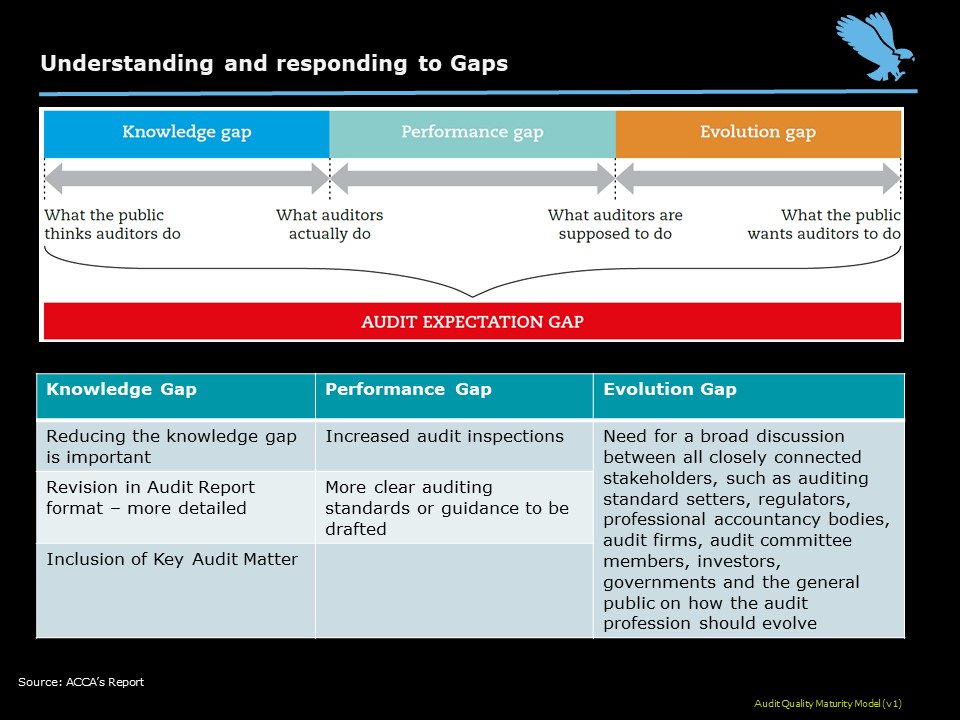 Understanding and responding to Gaps

Knowledge gap

Performance gap

Evolution gap

What the public thinks auditors do

What auditors actually do

What auditors are supposed to do

What the public wants auditors to do

AUDIT EXPECTATION GAP

| Knowledge Gap | Performance Gap | Evolution Gap |
|---|---|---|
| Reducing the knowledge gap is important | Increased audit inspections | Need for a broad discussion between all closely connected stakeholders, such as auditing standard setters, regulators, professional accountancy bodies, audit firms, audit committee members, investors, governments and the general public on how the audit profession should evolve |
| Revision in Audit Report format – more detailed | More clear auditing standards or guidance to be drafted | |
| Inclusion of Key Audit Matter | | |

Source: ACCA's Report

Audit Quality Maturity Model (v1)